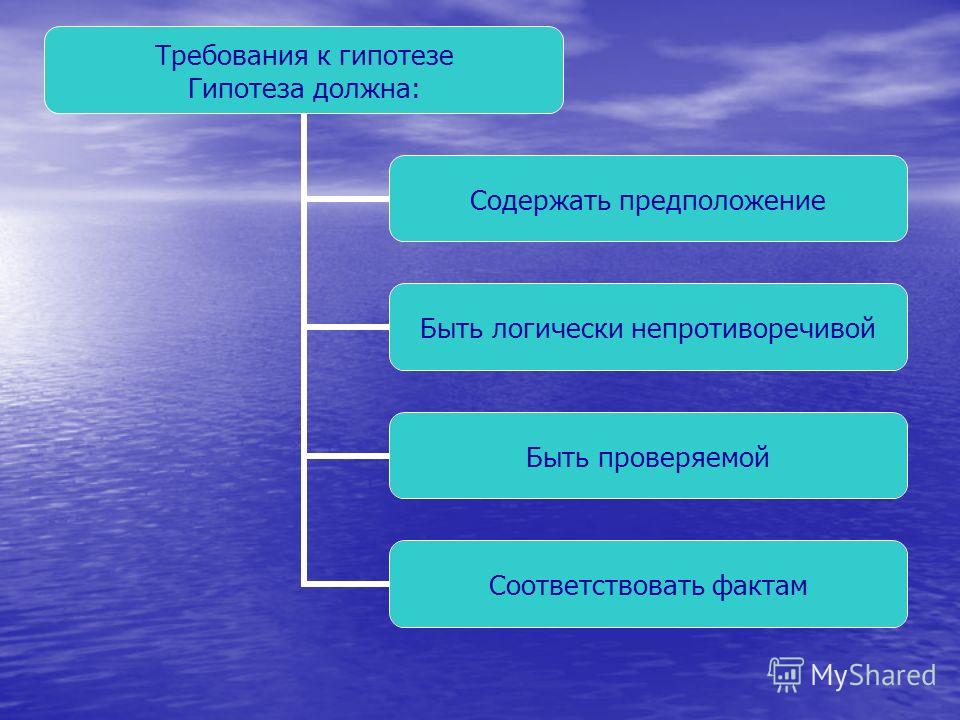 Требования к гипотезе
Гипотеза должна:

Содержать предположение

Быть логически непротиворечивой

Быть проверяемой

Соответствовать фактам

MyShared